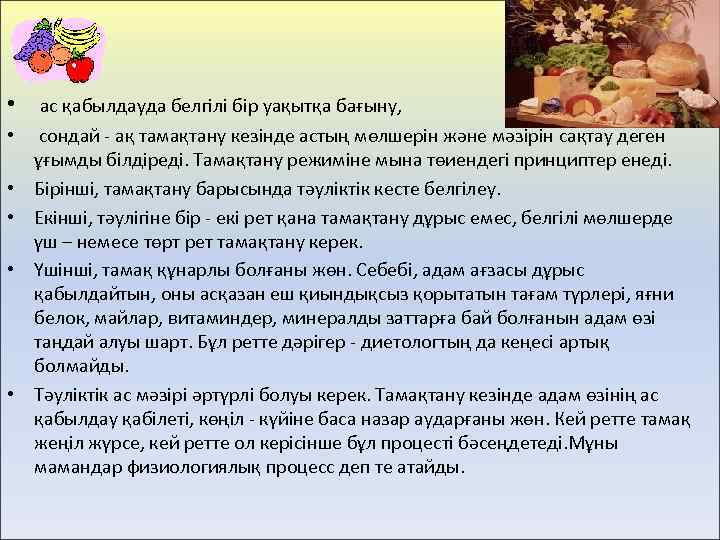 • ас қабылдауда белгілі бір уақытқа бағыну,

• сондай - ақ тамақтану кезінде астың мөлшерін және мәзірін сақтау деген ұғымды білдіреді. Тамақтану режиміне мына төиендегі принциптер енеді.

• Бірінші, тамақтану барысында тәуліктік кесте белгілеу.

• Екінші, тәулігіне бір - екі рет қана тамақтану дұрыс емес, белгілі мөлшерде үш – немесе төрт рет тамақтану керек.

• Үшінші, тамақ құнарлы болғаны жөн. Себебі, адам ағзасы дұрыс қабылдайтын, оны асқазан еш қиындықсыз қорытатын тағам түрлері, яғни белок, майлар, витаминдер, минералды заттарға бай болғанын адам өзі таңдай алуы шарт. Бұл ретте дәрігер - диетологтың да кеңесі артық болмайды.

• Тәуліктік ас мәзірі әртүрлі болуы керек. Тамақтану кезінде адам өзінің ас қабылдау қабілеті, көңіл - күйіне баса назар аударғаны жөн. Кей ретте тамақ жеңіл жүрсе, кей ретте ол керісінше бұл процесті бәсеңдетеді.Мұны мамандар физиологиялық процесс деп те атайды.